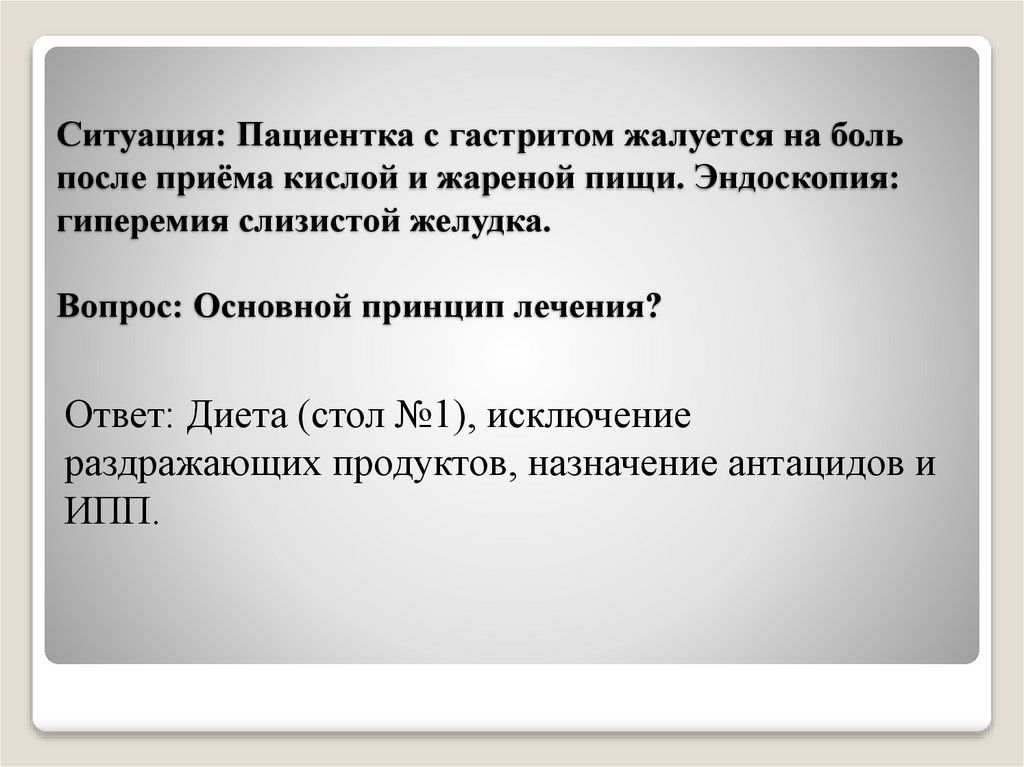 Ситуация: Пациентка с гастритом жалуется на боль после приёма кислой и жареной пищи. Эндоскопия: гиперемия слизистой желудка.

Вопрос: Основной принцип лечения?

Ответ: Диета (стол №1), исключение раздражающих продуктов, назначение антацидов и ИПП.